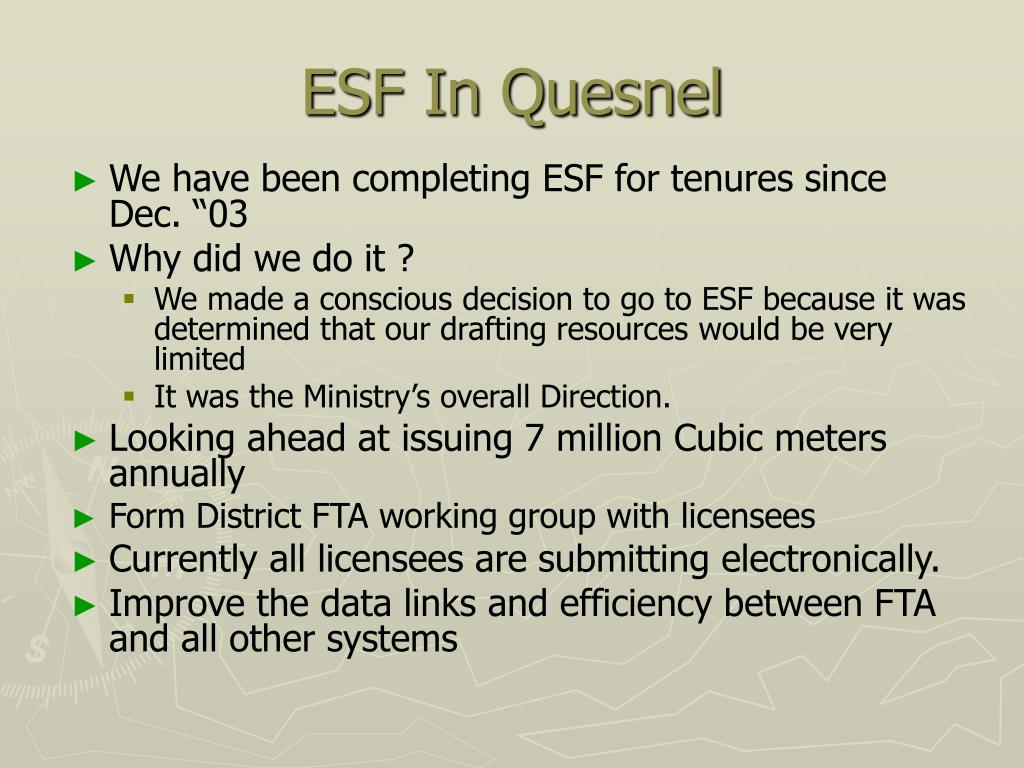 ESF In Quesnel

► We have been completing ESF for tenures since Dec. “03

► Why did we do it ?

▪ We made a conscious decision to go to ESF because it was determined that our drafting resources would be very limited

▪ It was the Ministry’s overall Direction.

► Looking ahead at issuing 7 million Cubic meters annually

► Form District FTA working group with licensees

► Currently all licensees are submitting electronically.

► Improve the data links and efficiency between FTA and all other systems